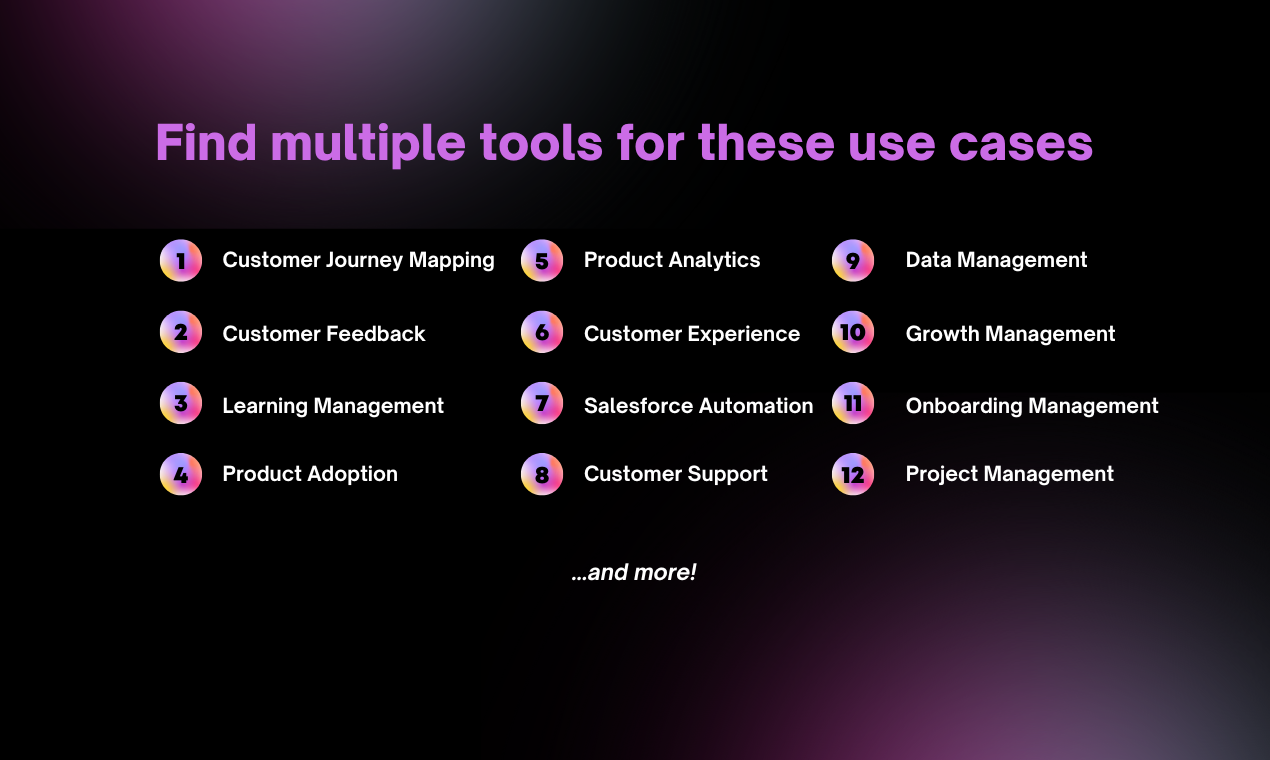 Find multiple tools for these use cases

1 Customer Journey Mapping
2 Customer Feedback
3 Learning Management
4 Product Adoption

5 Product Analytics
6 Customer Experience
7 Salesforce Automation
8 Customer Support

9 Data Management
10 Growth Management
11 Onboarding Management
12 Project Management

...and more!